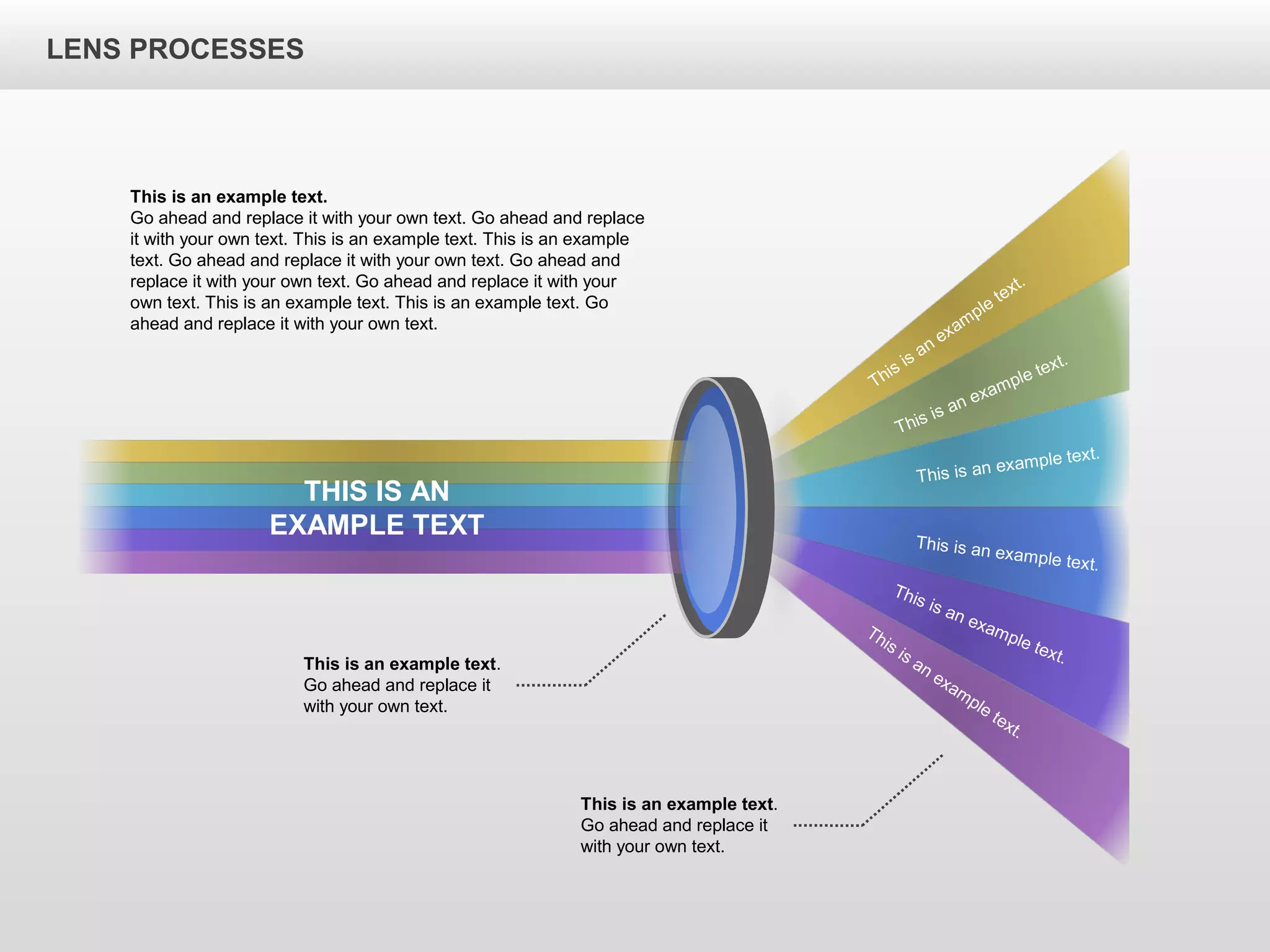 LENS PROCESSES

This is an example text.
Go ahead and replace it with your own text. Go ahead and replace it with your own text. This is an example text. This is an example text. Go ahead and replace it with your own text. Go ahead and replace it with your own text. Go ahead and replace it with your own text. This is an example text. This is an example text. Go ahead and replace it with your own text.

THIS IS AN EXAMPLE TEXT

This is an example text.
This is an example text.
This is an example text.
This is an example text.
This is an example text.
This is an example text.

This is an example text.
Go ahead and replace it with your own text.

This is an example text.
Go ahead and replace it with your own text.